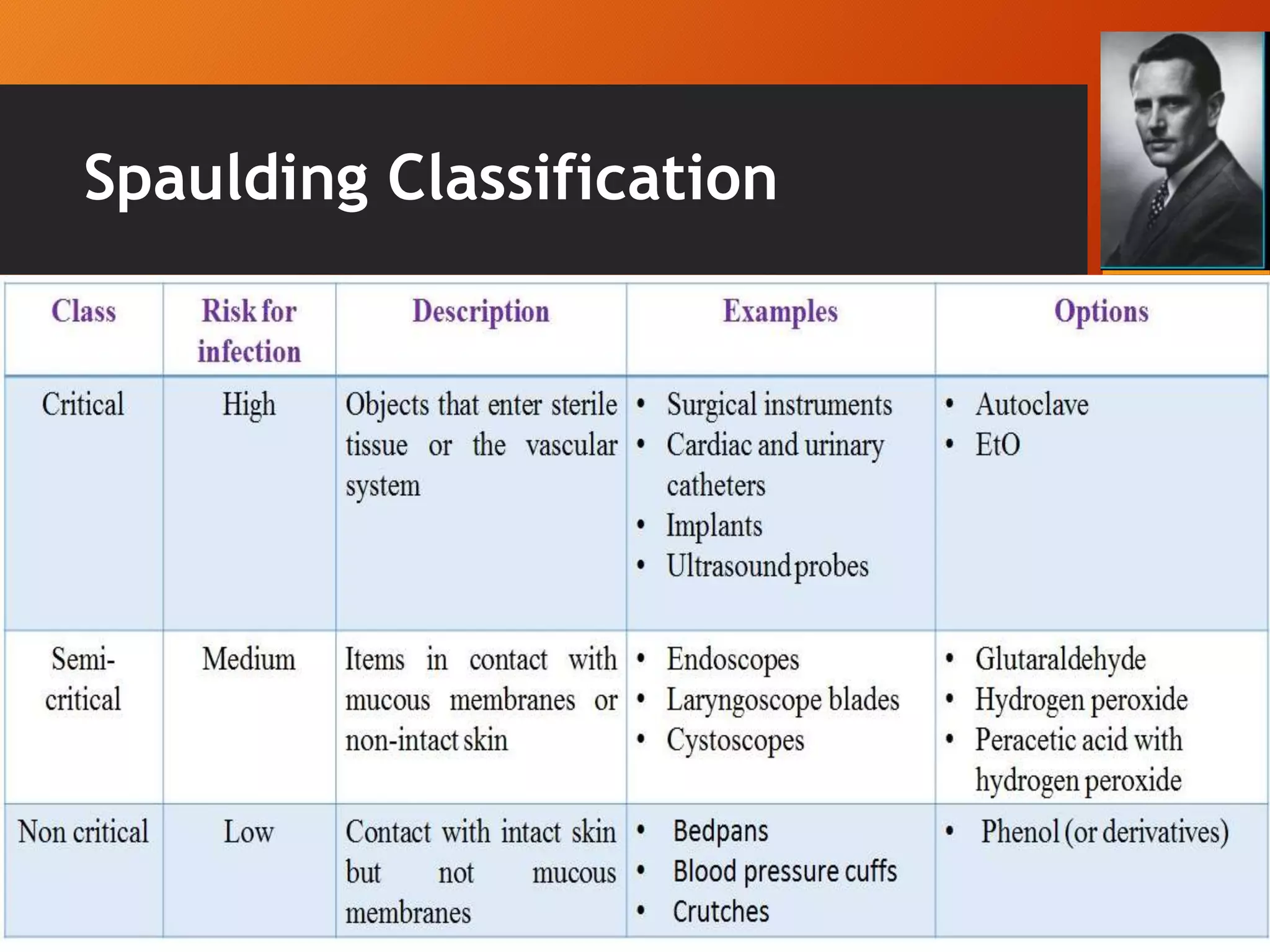 Spaulding Classification

| Class | Risk for infection | Description | Examples | Options |
|---|---|---|---|---|
| Critical | High | Objects that enter sterile tissue or the vascular system | • Surgical instruments • Cardiac and urinary catheters • Implants • Ultrasound probes | • Autoclave • EtO |
| Semi-critical | Medium | Items in contact with mucous membranes or non-intact skin | • Endoscopes • Laryngoscope blades • Cystoscopes | • Glutaraldehyde • Hydrogen peroxide • Peracetic acid with hydrogen peroxide |
| Non critical | Low | Contact with intact skin but not mucous membranes | • Bedpans • Blood pressure cuffs • Crutches | • Phenol (or derivatives) |